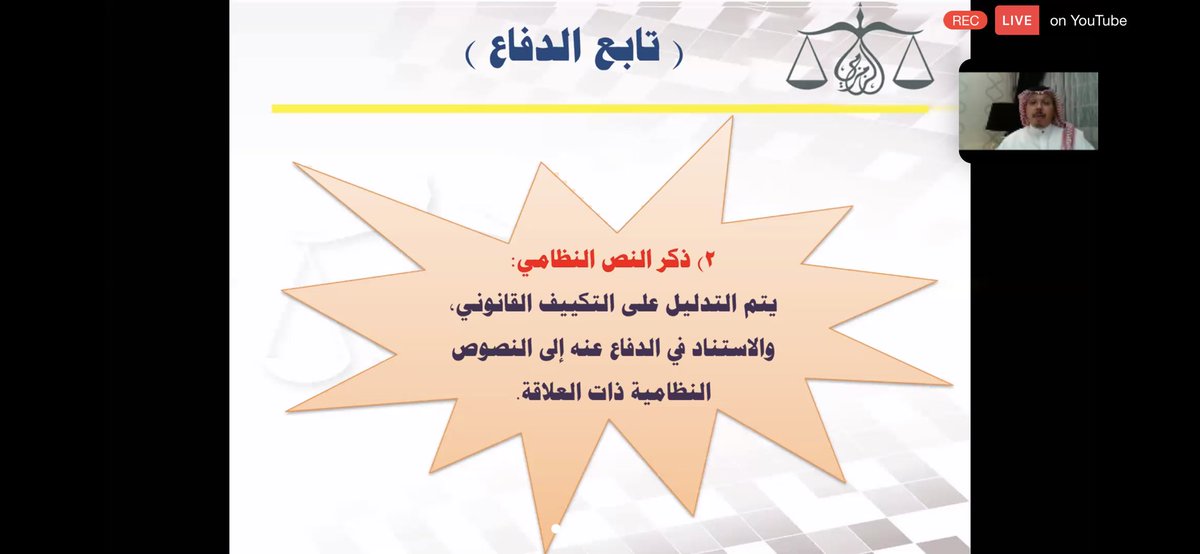 REC LIVE on YouTube

( تابع الدفاع )

٢) ذكر النص النظامي:
يتم التدليل على التكييف القانوني، والاستناد في الدفاع عنه إلى النصوص النظامية ذات العلاقة.